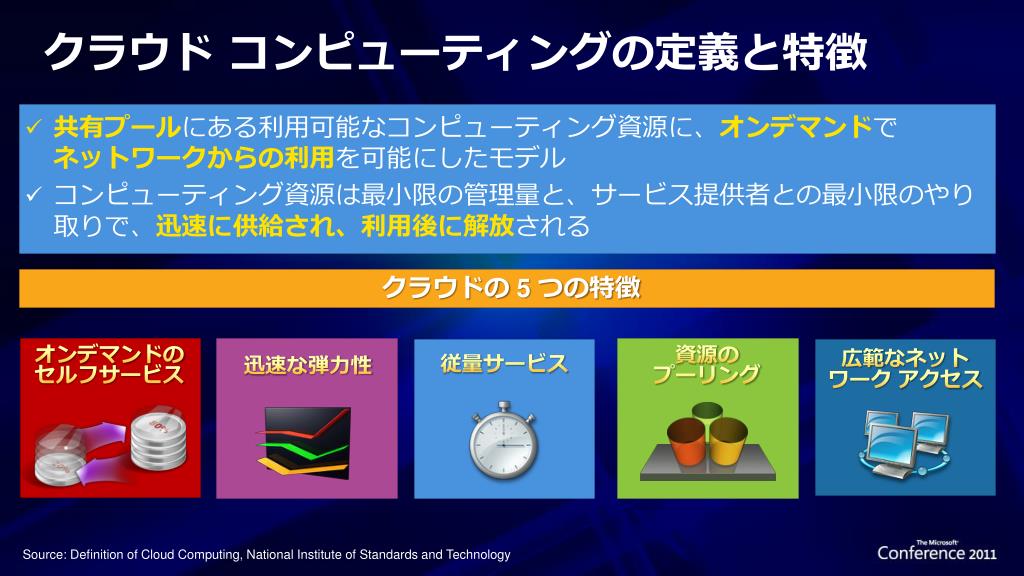 クラウド コンピューティングの定義と特徴

✓ 共有プールにある利用可能なコンピューティング資源に、オンデマンドでネットワークからの利用を可能にしたモデル
✓ コンピューティング資源は最小限の管理量と、サービス提供者との最小限のやり取りで、迅速に供給され、利用後に解放される

クラウドの 5 つの特徴

オンデマンドのセルフサービス

迅速な弾力性

従量サービス

資源のプーリング

広範なネットワーク アクセス

Source: Definition of Cloud Computing, National Institute of Standards and Technology

The Microsoft Conference 2011